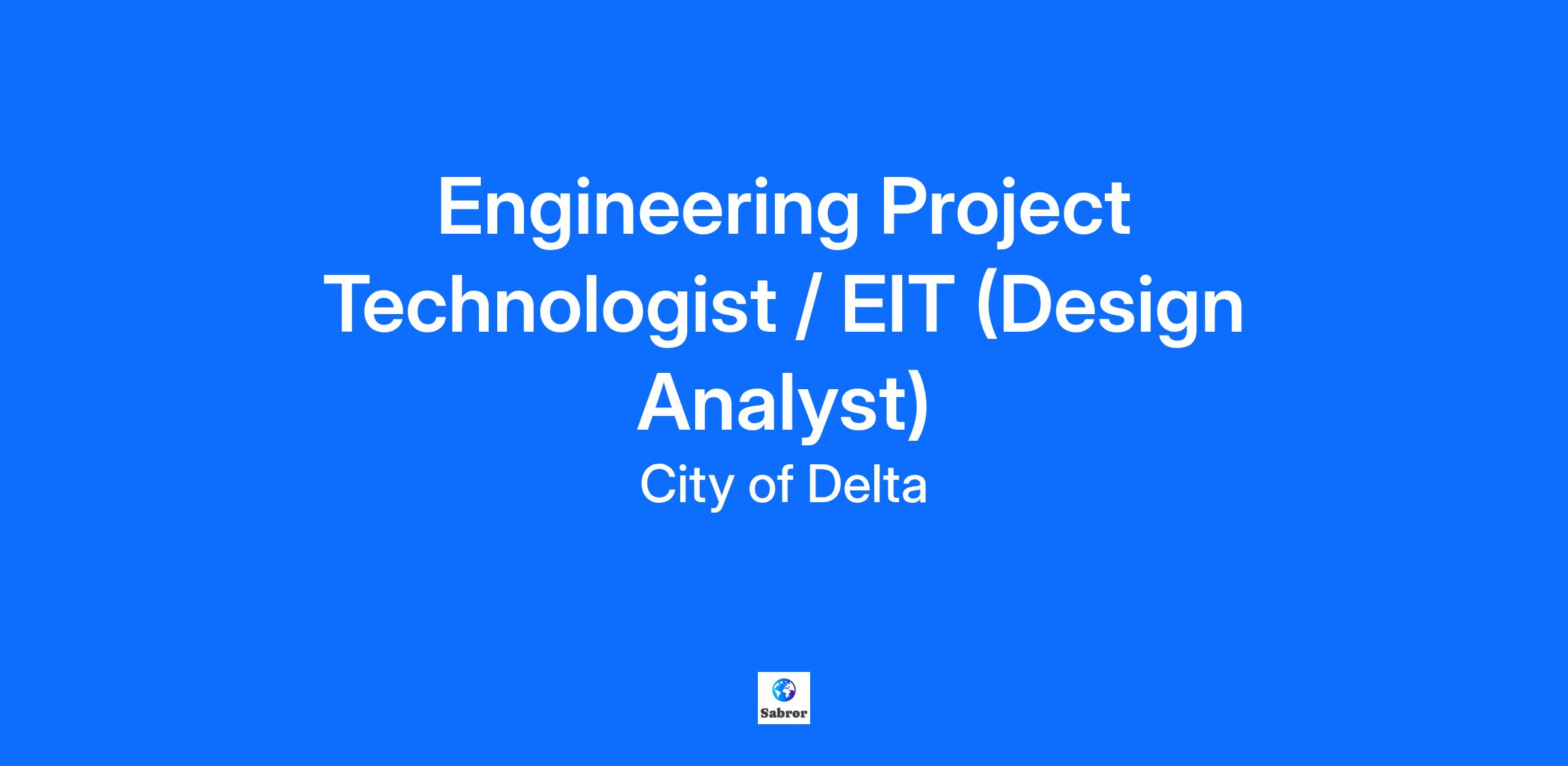 Engineering Project Technologist / EIT (Design Analyst)

City of Delta

Sabror